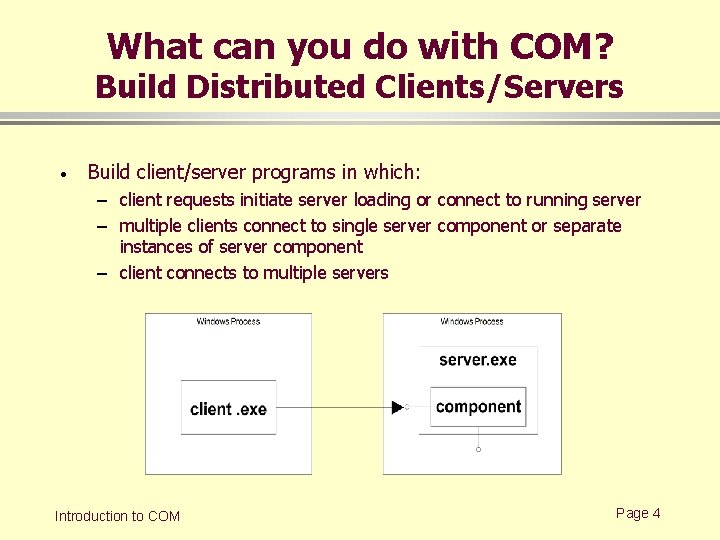 What can you do with COM?
Build Distributed Clients/Servers

• Build client/server programs in which:
– client requests initiate server loading or connect to running server
– multiple clients connect to single server component or separate instances of server component
– client connects to multiple servers

Windows Process

client .exe

Windows Process

server.exe

component

Introduction to COM

Page 4